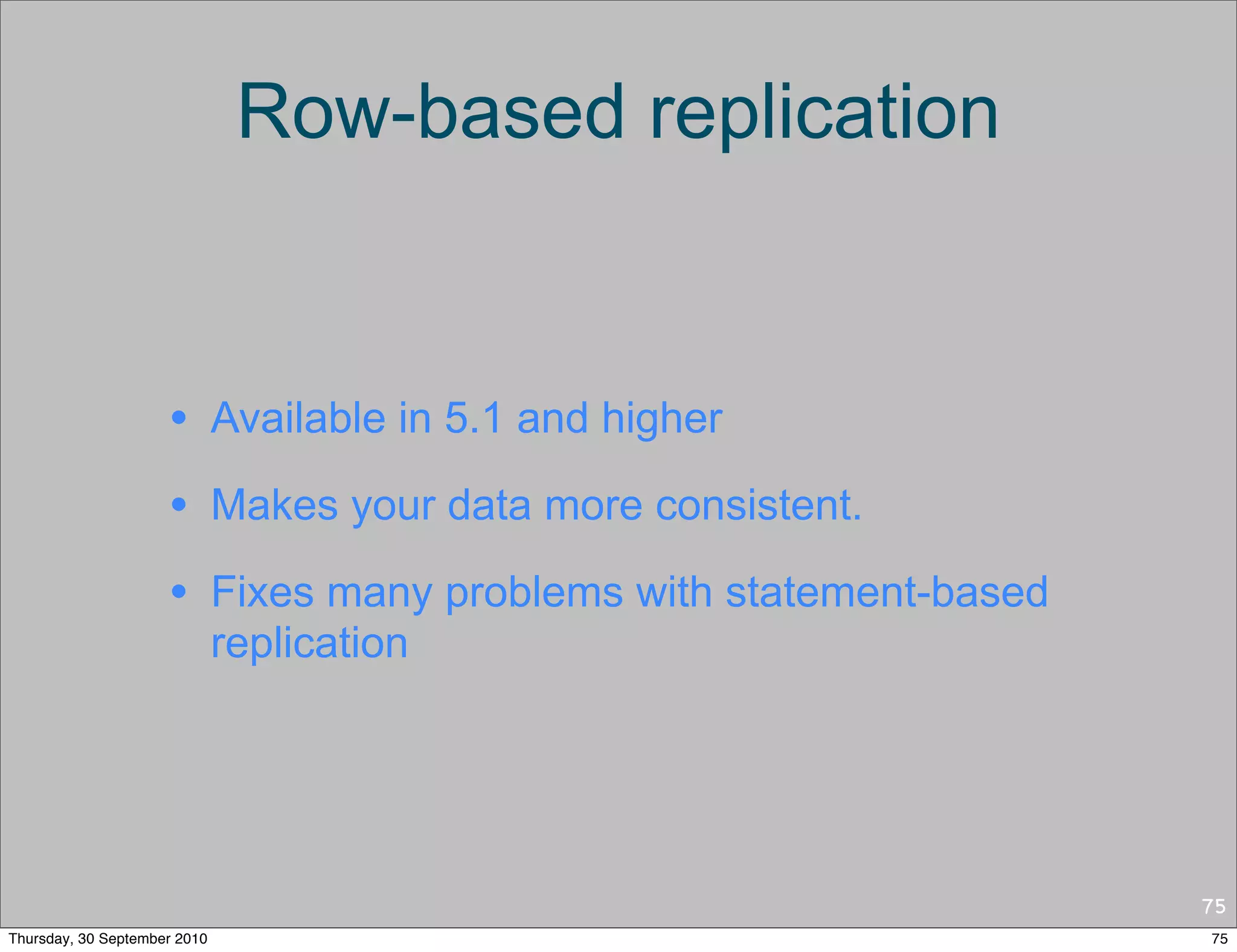 Row-based replication

• Available in 5.1 and higher
• Makes your data more consistent.
• Fixes many problems with statement-based replication

75

Thursday, 30 September 2010

75